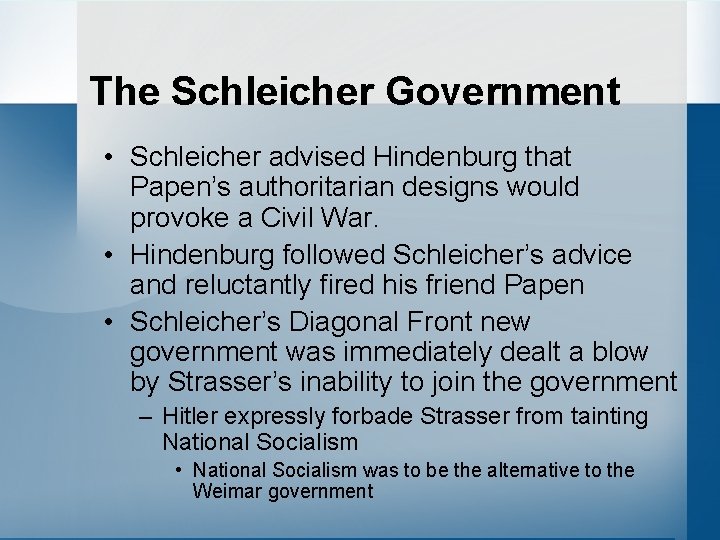 The Schleicher Government

• Schleicher advised Hindenburg that Papen's authoritarian designs would provoke a Civil War.
• Hindenburg followed Schleicher's advice and reluctantly fired his friend Papen
• Schleicher's Diagonal Front new government was immediately dealt a blow by Strasser's inability to join the government
– Hitler expressly forbade Strasser from tainting National Socialism
• National Socialism was to be the alternative to the Weimar government